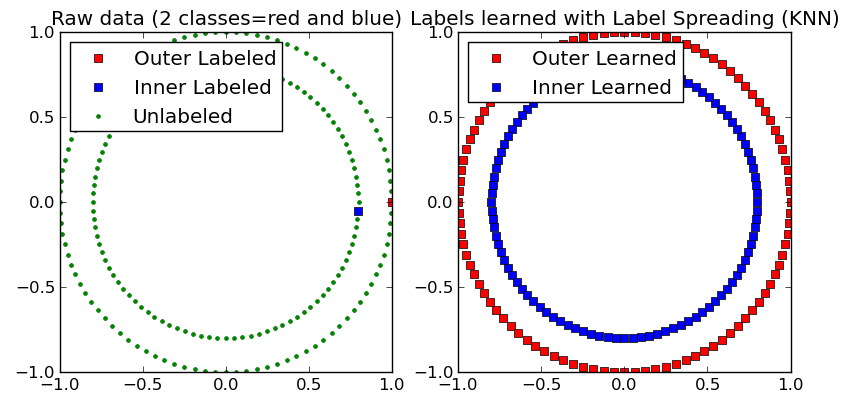 Raw data (2 classes=red and blue)

Outer Labeled
Inner Labeled
Unlabeled

1.0
0.5
0.0
−0.5
−1.0
−1.0
−0.5
0.0
0.5
1.0

Labels learned with Label Spreading (KNN)

Outer Learned
Inner Learned

1.0
0.5
0.0
−0.5
−1.0
−1.0
−0.5
0.0
0.5
1.0